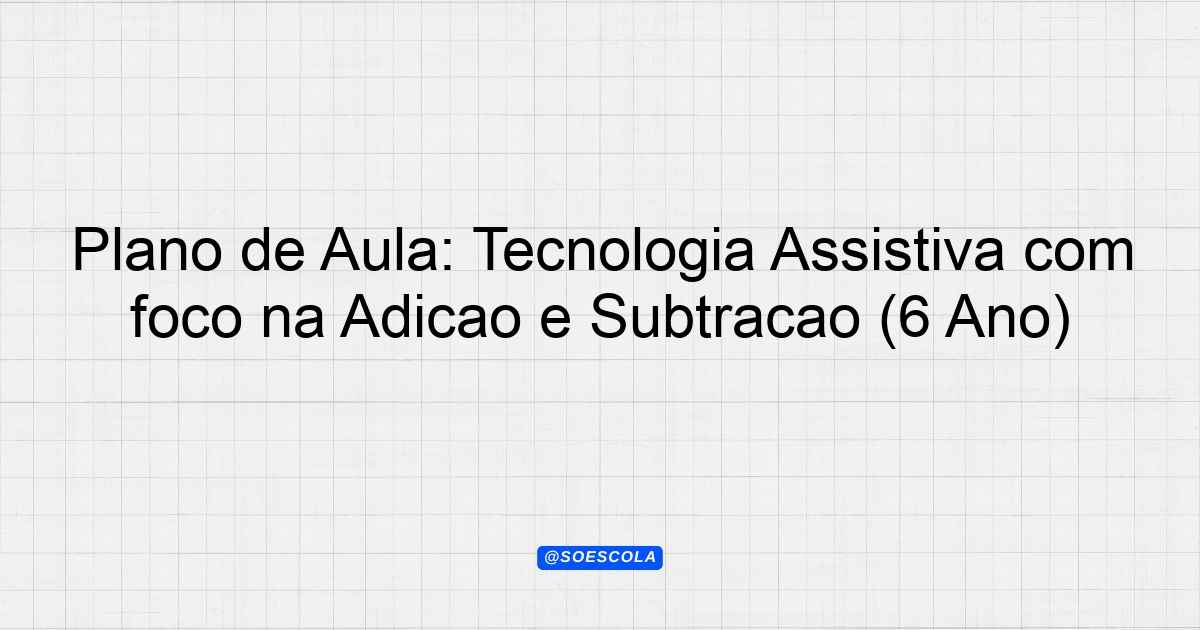 Plano de Aula: Tecnologia Assistiva com foco na Adicao e Subtracao (6 Ano)

@SOESCOLA